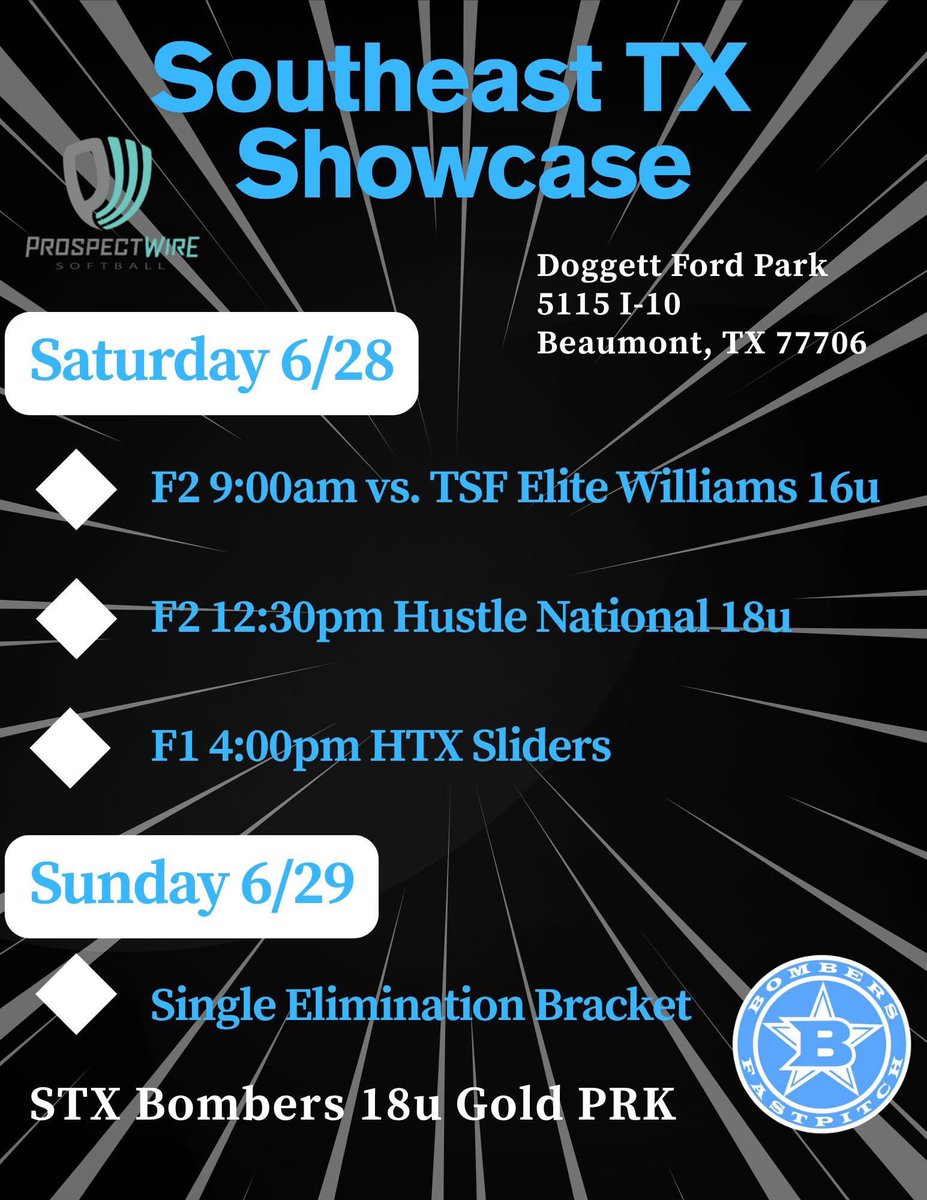 Southeast TX Showcase

PROSPECTWIRE SOFTBALL

Doggett Ford Park
5115 I-10
Beaumont, TX 77706

Saturday 6/28

F2 9:00am vs. TSF Elite Williams 16u

F2 12:30pm Hustle National 18u

F1 4:00pm HTX Sliders

Sunday 6/29

Single Elimination Bracket

BOMBERS
B
FASTPITCH

STX Bombers 18u Gold PRK